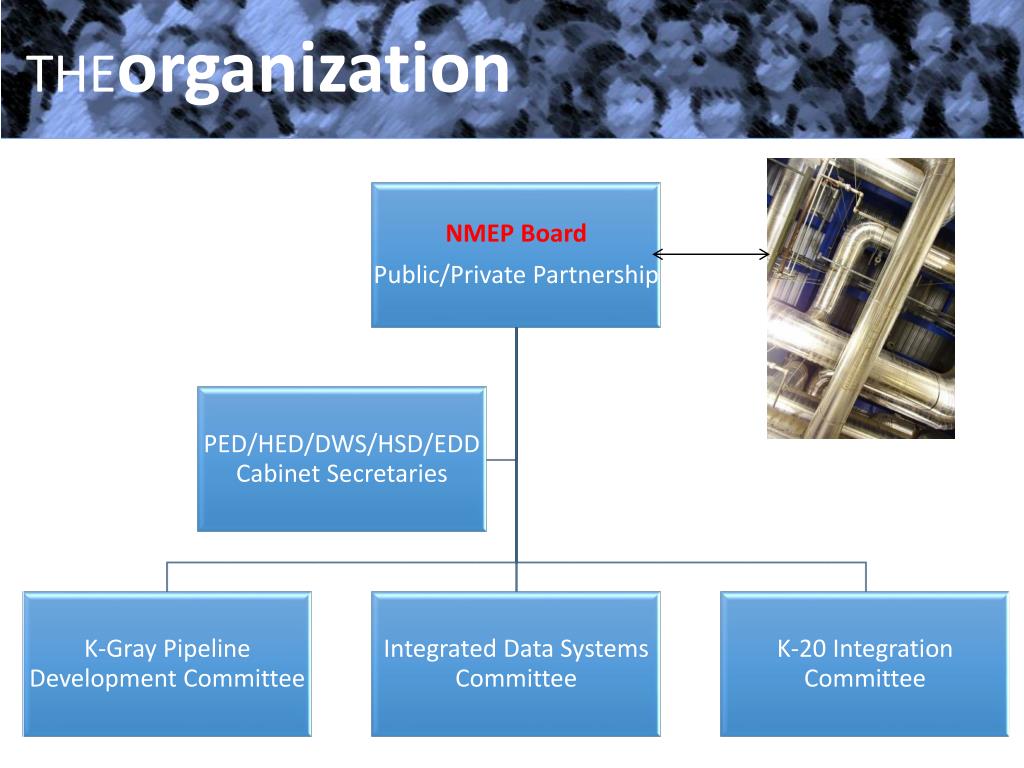 THEorganization

NMEP Board
Public/Private Partnership

PED/HED/DWS/HSD/EDD Cabinet Secretaries

K-Gray Pipeline Development Committee

Integrated Data Systems Committee

K-20 Integration Committee